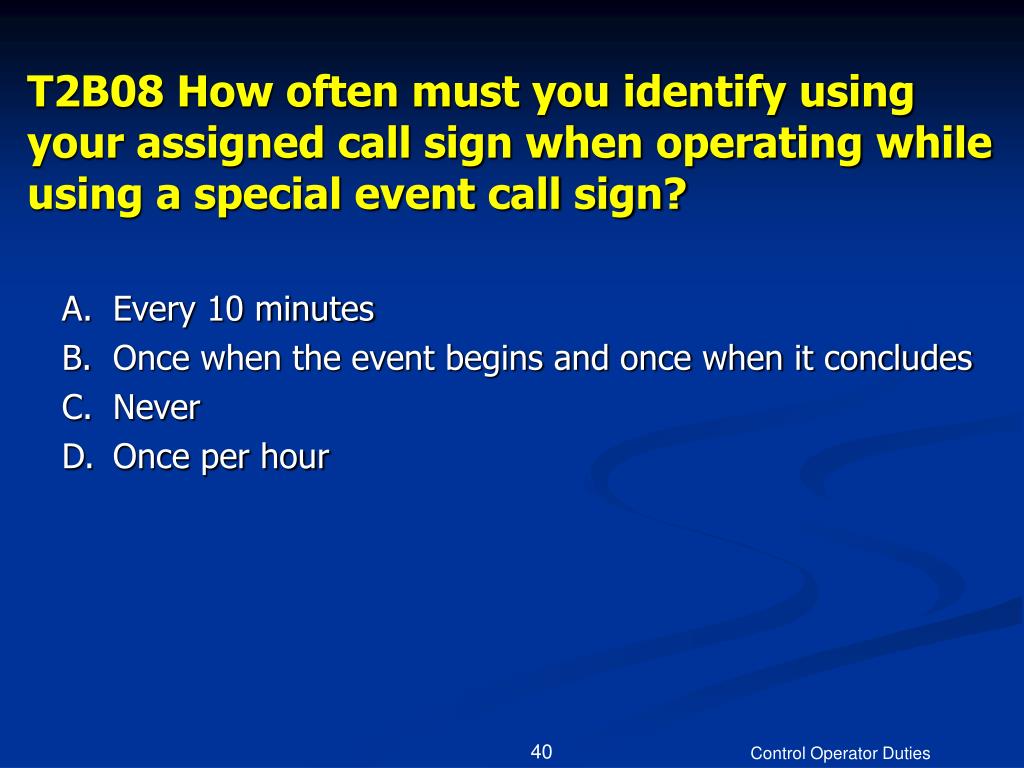 T2B08 How often must you identify using your assigned call sign when operating while using a special event call sign?

A. Every 10 minutes
B. Once when the event begins and once when it concludes
C. Never
D. Once per hour

40

Control Operator Duties